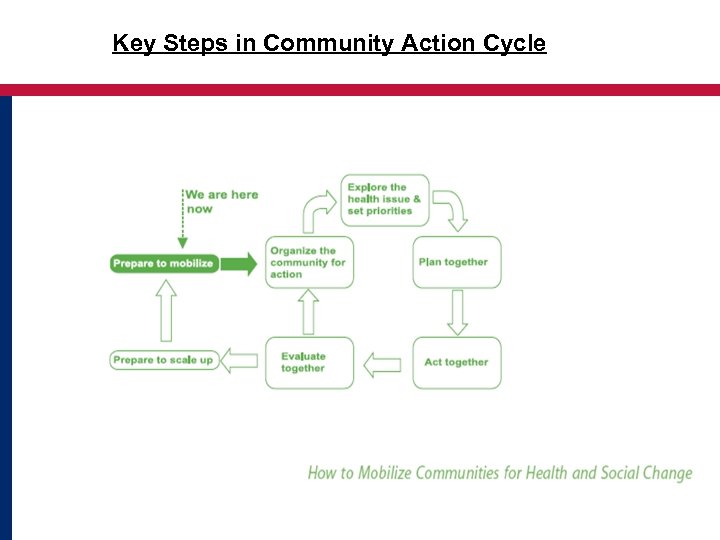 Key Steps in Community Action Cycle

We are here now

Prepare to mobilize

Organize the community for action

Explore the health issue & set priorities

Plan together

Act together

Evaluate together

Prepare to scale up

How to Mobilize Communities for Health and Social Change